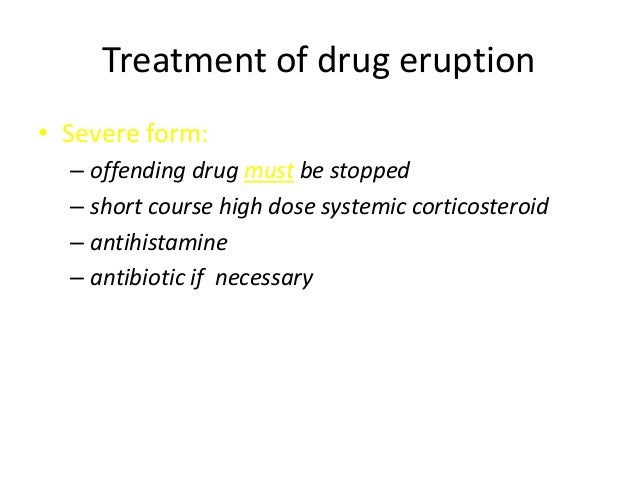 Treatment of drug eruption

• Severe form:
– offending drug must be stopped
– short course high dose systemic corticosteroid
– antihistamine
– antibiotic if necessary